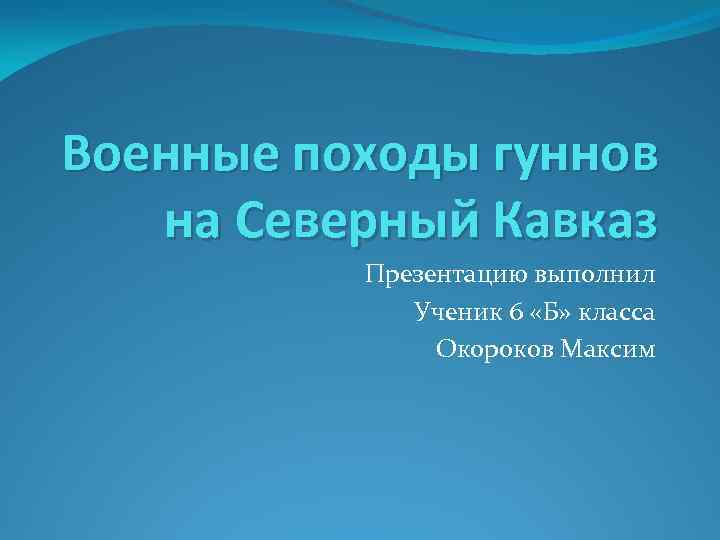 Военные походы гуннов на Северный Кавказ

Презентацию выполнил
Ученик 6 «Б» класса
Окороков Максим